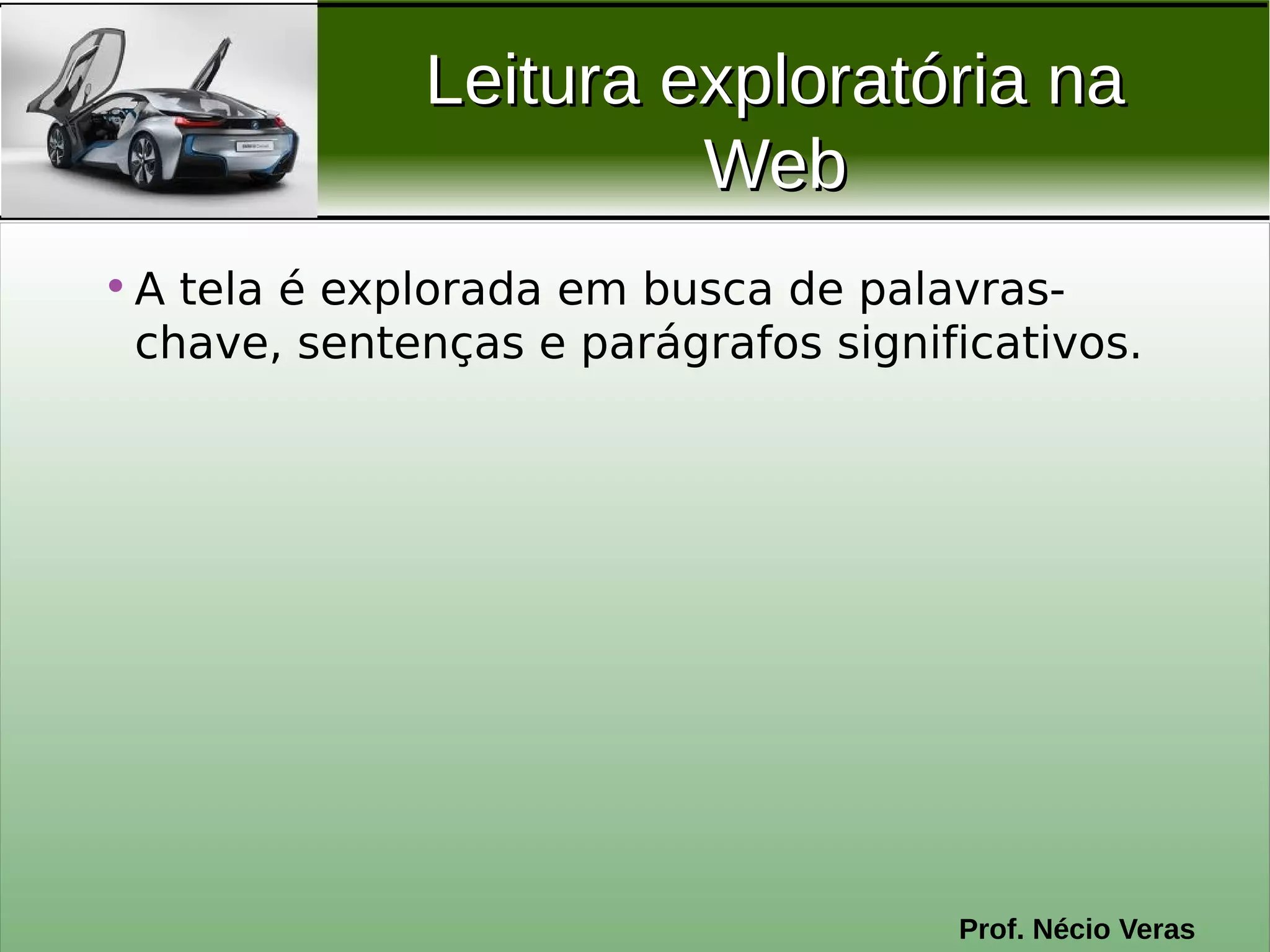 Leitura exploratória na Web

• A tela é explorada em busca de palavras-chave, sentenças e parágrafos significativos.

Prof. Nécio Veras